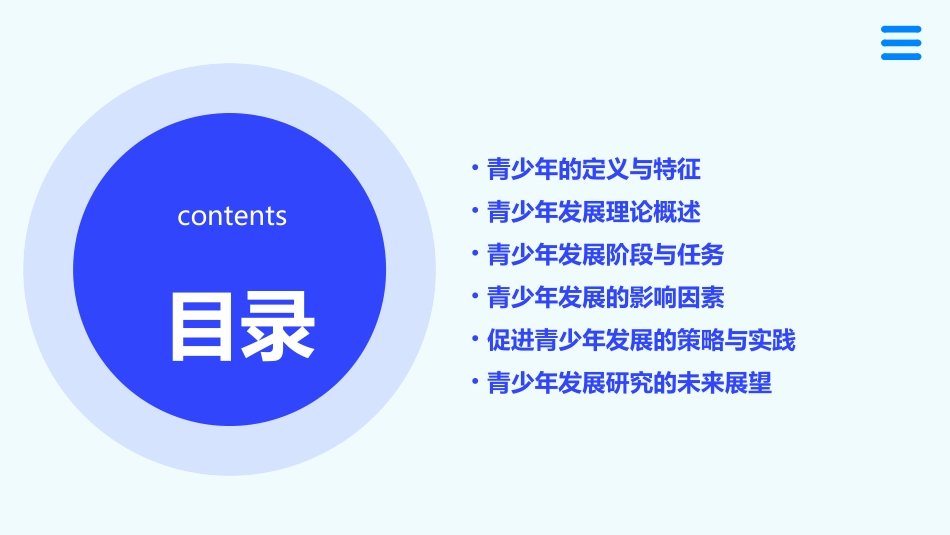 contents

目录

• 青少年的定义与特征
• 青少年发展理论概述
• 青少年发展阶段与任务
• 青少年发展的影响因素
• 促进青少年发展的策略与实践
• 青少年发展研究的未来展望